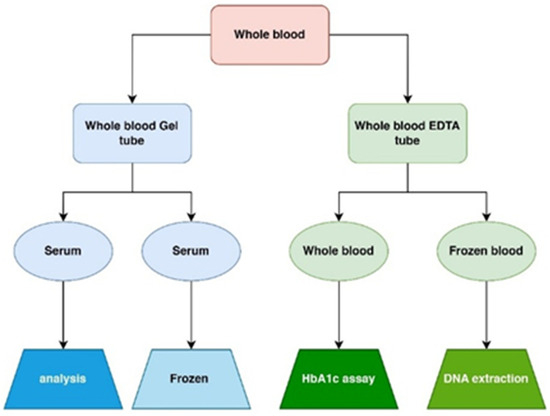 Whole blood

Whole blood Gel tube

Whole blood EDTA tube

Serum

Serum

Whole blood

Frozen blood

analysis

Frozen

HbA1c assay

DNA extraction